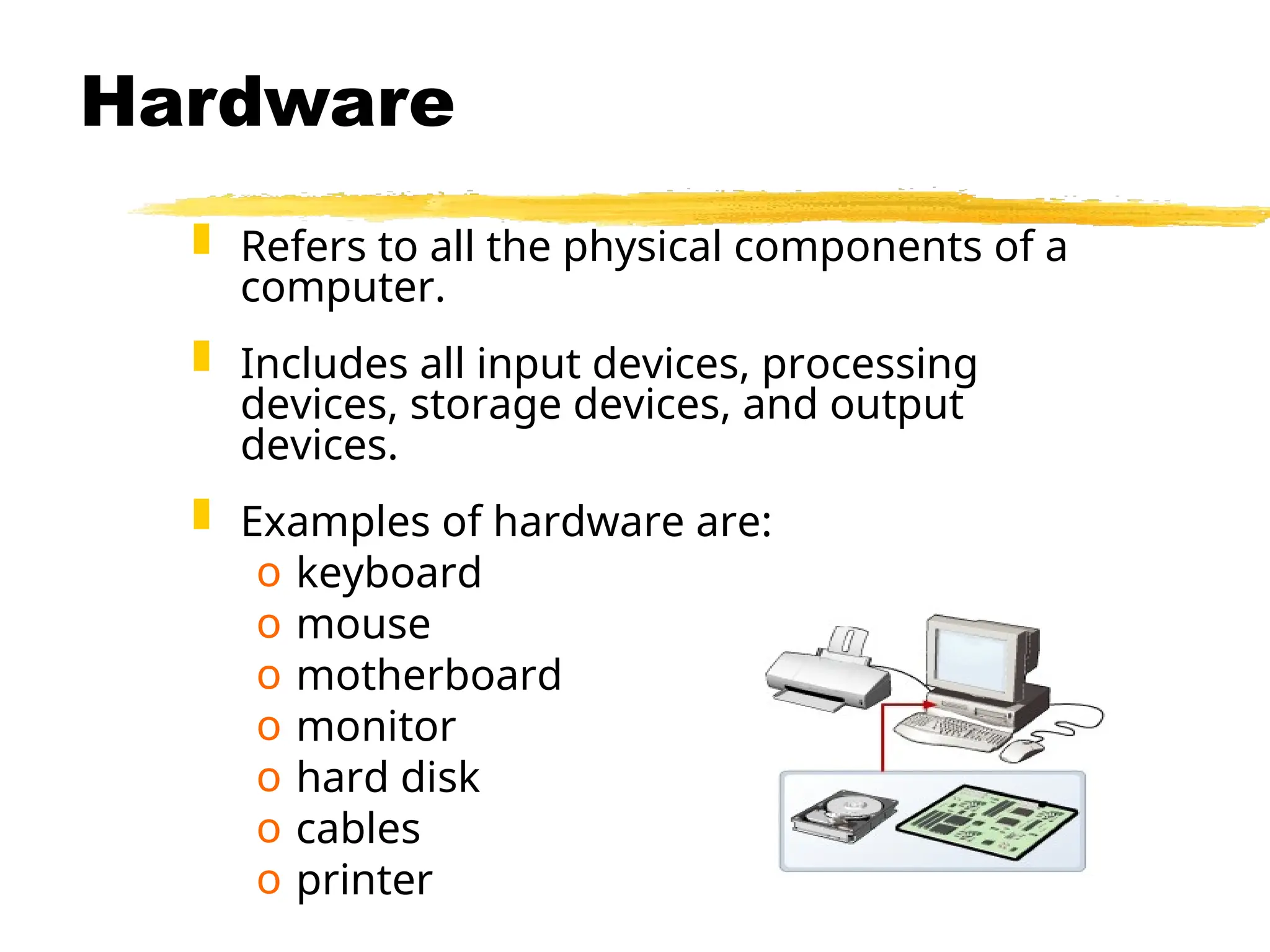 Hardware

Refers to all the physical components of a computer.

Includes all input devices, processing devices, storage devices, and output devices.

Examples of hardware are:
o keyboard
o mouse
o motherboard
o monitor
o hard disk
o cables
o printer